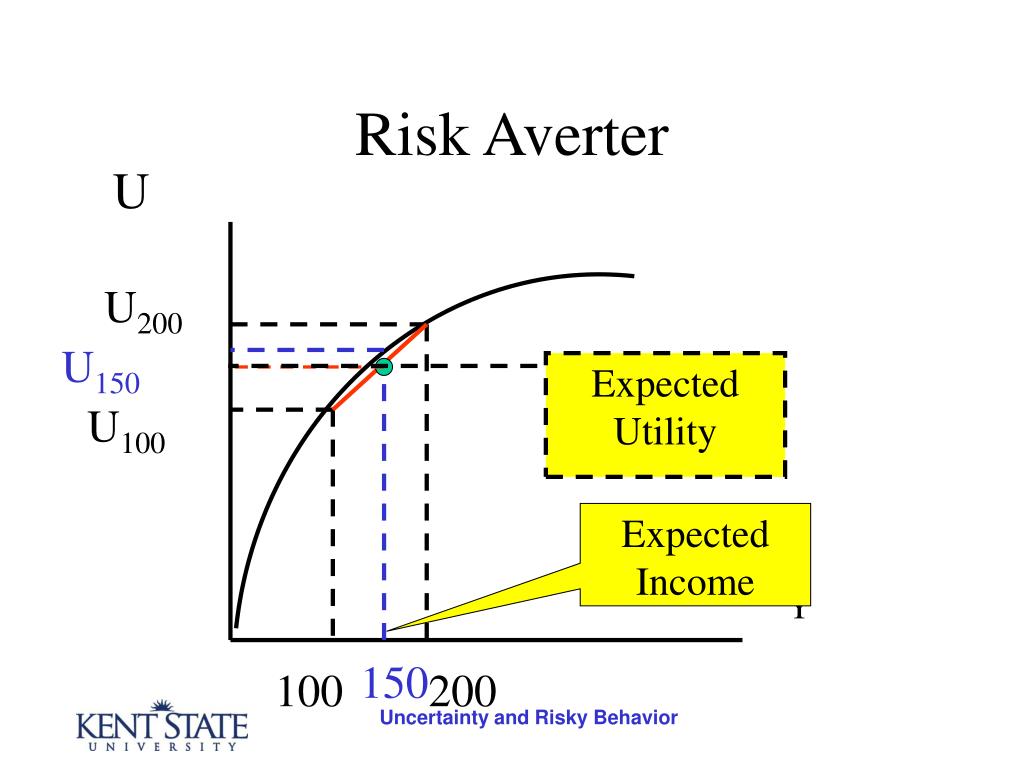 Risk Averter

U

$U_{200}$

$U_{150}$

$U_{100}$

Expected Utility

Expected Income

I

100 150 200

KENT STATE UNIVERSITY

Uncertainty and Risky Behavior